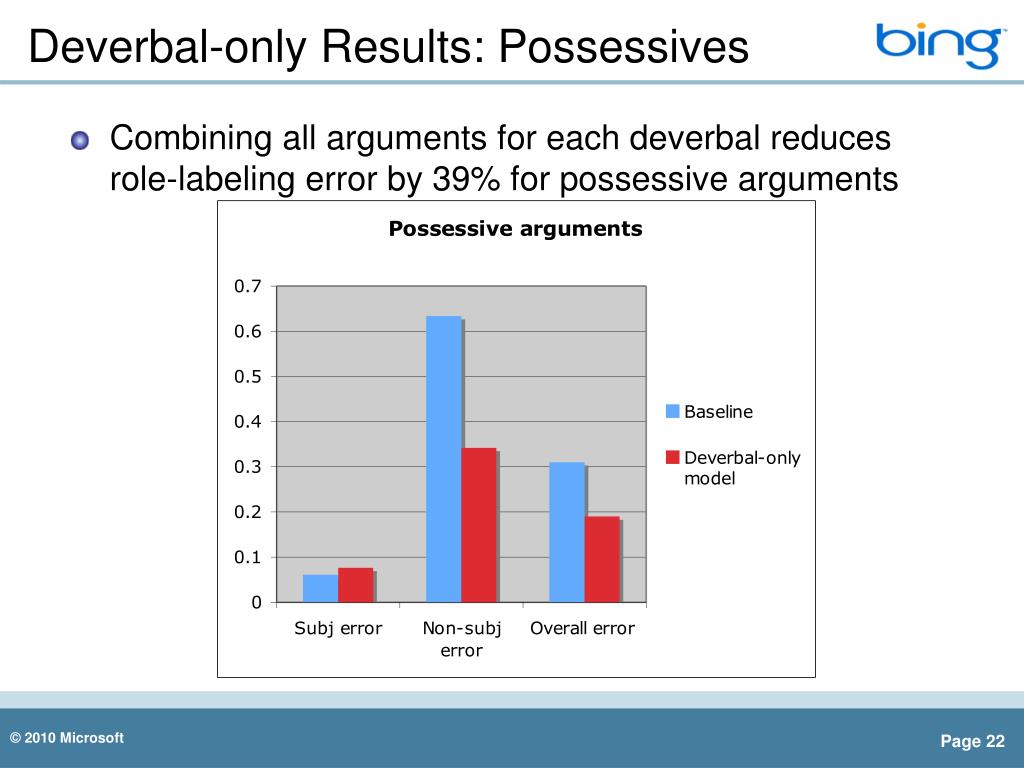 Deverbal-only Results: Possessives

bing

Combining all arguments for each deverbal reduces role-labeling error by 39% for possessive arguments

Possessive arguments

0.7
0.6
0.5
0.4
0.3
0.2
0.1
0

Subj error
Non-subj error
Overall error

Baseline
Deverbal-only model

© 2010 Microsoft

Page 22